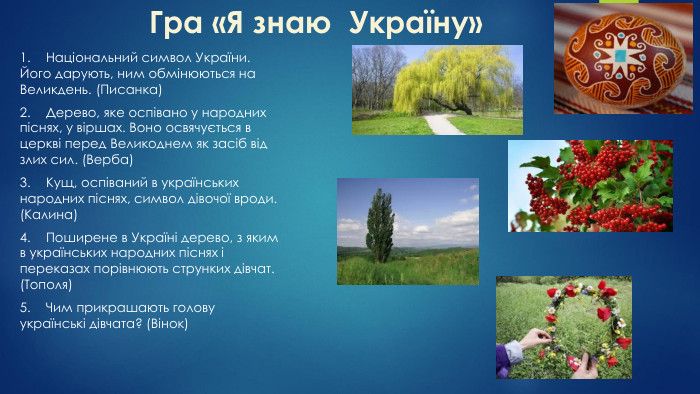 Гра «Я знаю Україну»

1. Національний символ України. Його дарують, ним обмінюються на Великдень. (Писанка)

2. Дерево, яке оспівано у народних піснях, у віршах. Воно освячується в церкві перед Великоднем як засіб від злих сил. (Верба)

3. Кущ, оспіваний в українських народних піснях, символ дівочої вроди. (Калина)

4. Поширене в Україні дерево, з яким в українських народних піснях і переказах порівнюють струнких дівчат. (Тополя)

5. Чим прикрашають голову українські дівчата? (Вінок)